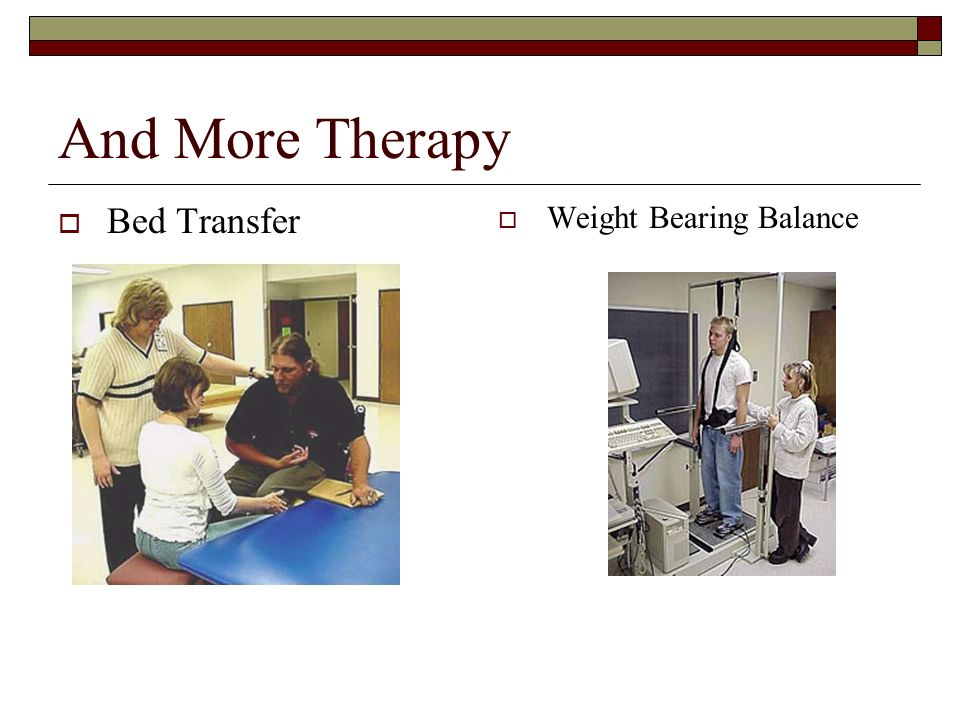 And More Therapy

Bed Transfer

Weight Bearing Balance